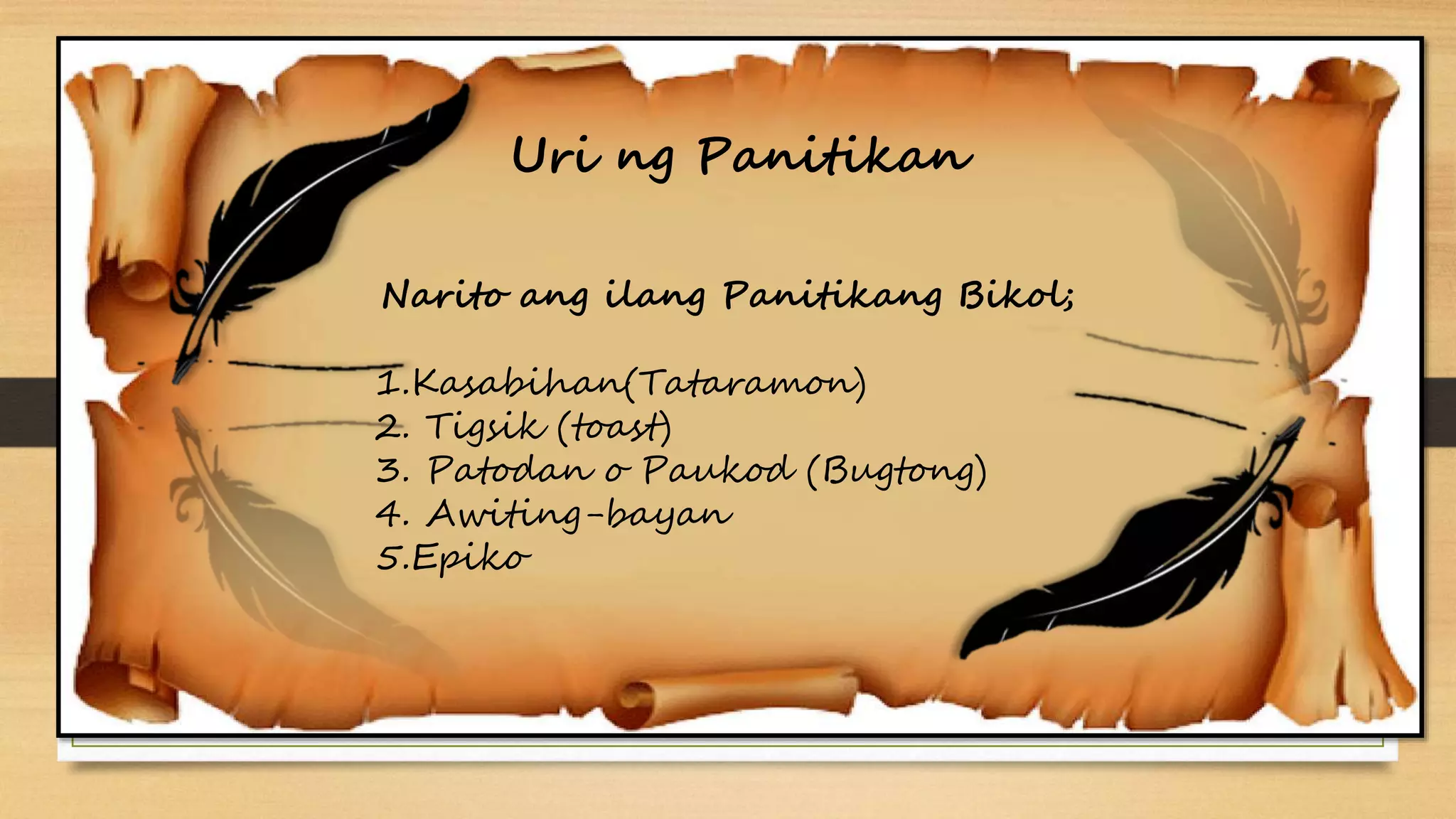 Uri ng Panitikan

Narito ang ilang Panitikang Bikol;

1.Kasabihan(Tataramon)
2. Tigsik (toast)
3. Patodan o Paukod (Bugtong)
4. Awiting-bayan
5.Epiko